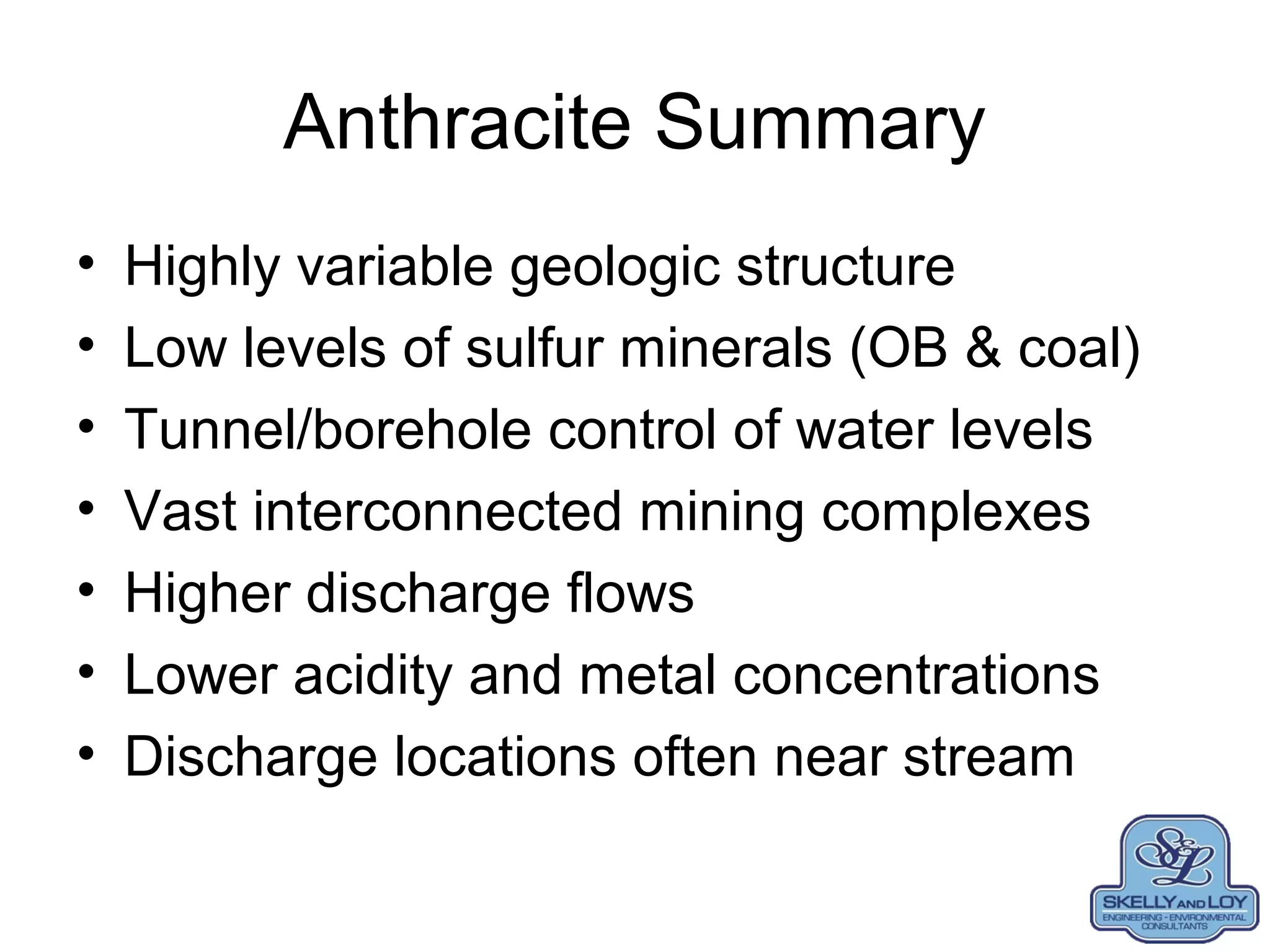 Anthracite Summary

• Highly variable geologic structure
• Low levels of sulfur minerals (OB & coal)
• Tunnel/borehole control of water levels
• Vast interconnected mining complexes
• Higher discharge flows
• Lower acidity and metal concentrations
• Discharge locations often near stream

S&L
SKELLY AND LOY
ENGINEERING - ENVIRONMENTAL CONSULTANTS